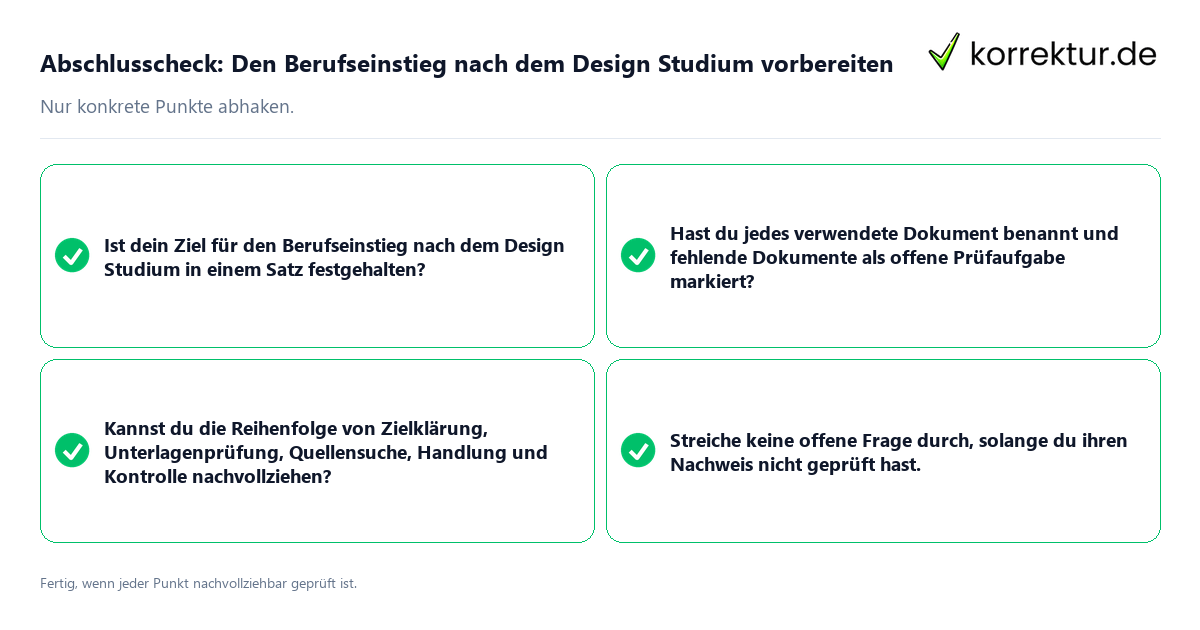 Abschlusscheck: Den Berufseinstieg nach dem Design Studium vorbereiten

korrektur.de

Nur konkrete Punkte abhaken.

Ist dein Ziel für den Berufseinstieg nach dem Design Studium in einem Satz festgehalten?

Hast du jedes verwendete Dokument benannt und fehlende Dokumente als offene Prüfaufgabe markiert?

Kannst du die Reihenfolge von Zielklärung, Unterlagenprüfung, Quellensuche, Handlung und Kontrolle nachvollziehen?

Streiche keine offene Frage durch, solange du ihren Nachweis nicht geprüft hast.

Fertig, wenn jeder Punkt nachvollziehbar geprüft ist.